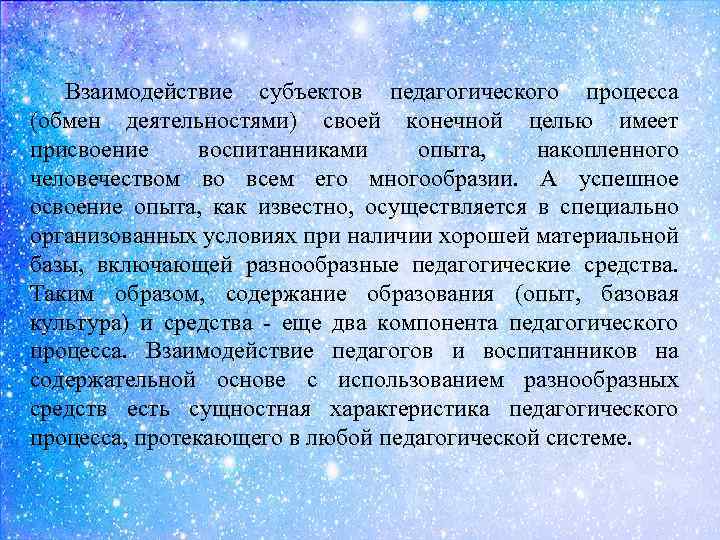 Взаимодействие субъектов педагогического процесса (обмен деятельностями) своей конечной целью имеет присвоение воспитанниками опыта, накопленного человечеством во всем его многообразии. А успешное освоение опыта, как известно, осуществляется в специально организованных условиях при наличии хорошей материальной базы, включающей разнообразные педагогические средства. Таким образом, содержание образования (опыт, базовая культура) и средства - еще два компонента педагогического процесса. Взаимодействие педагогов и воспитанников на содержательной основе с использованием разнообразных средств есть сущностная характеристика педагогического процесса, протекающего в любой педагогической системе.